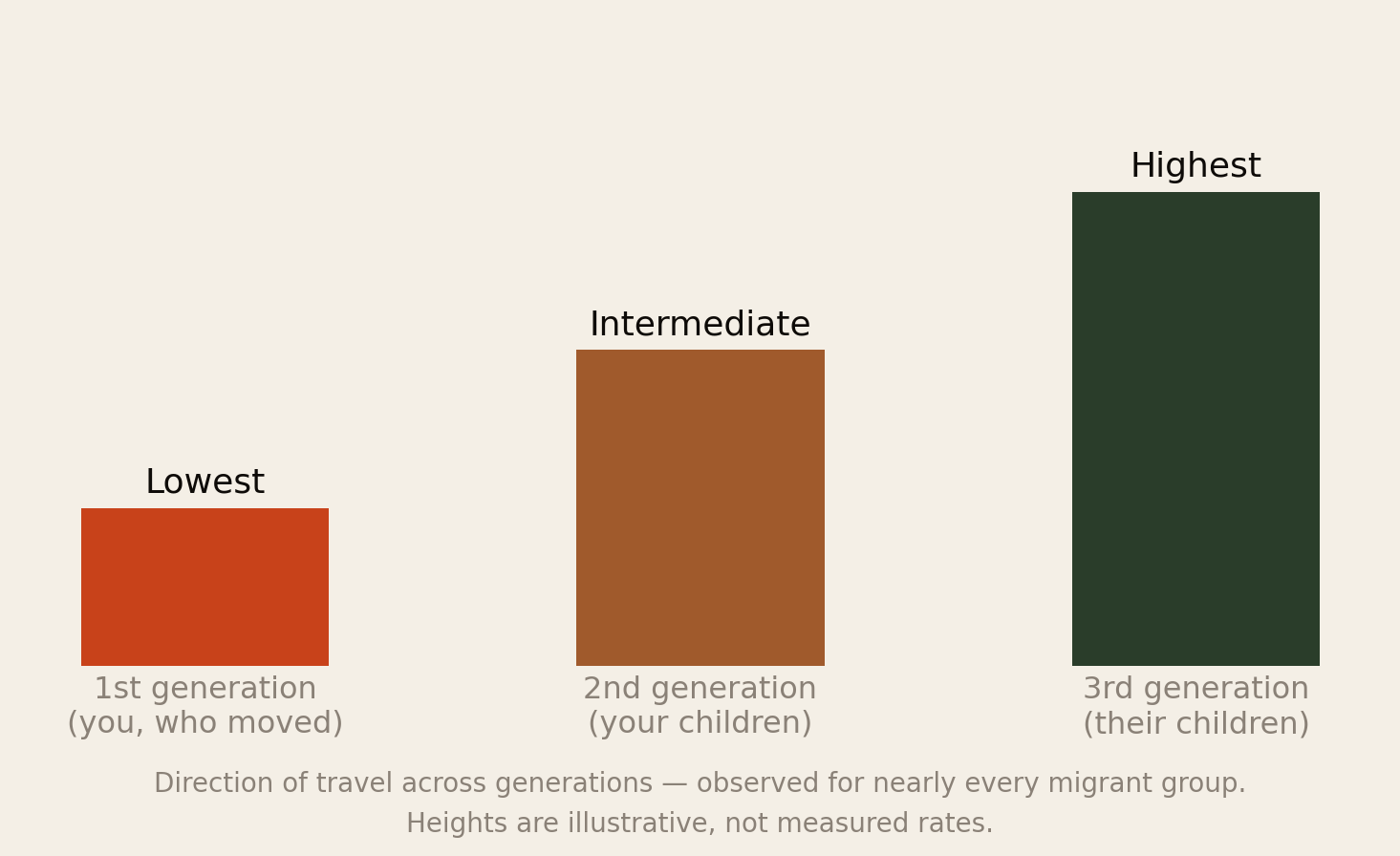 Lowest

Intermediate

Highest

1st generation
(you, who moved)

2nd generation
(your children)

3rd generation
(their children)

Direction of travel across generations — observed for nearly every migrant group.
Heights are illustrative, not measured rates.